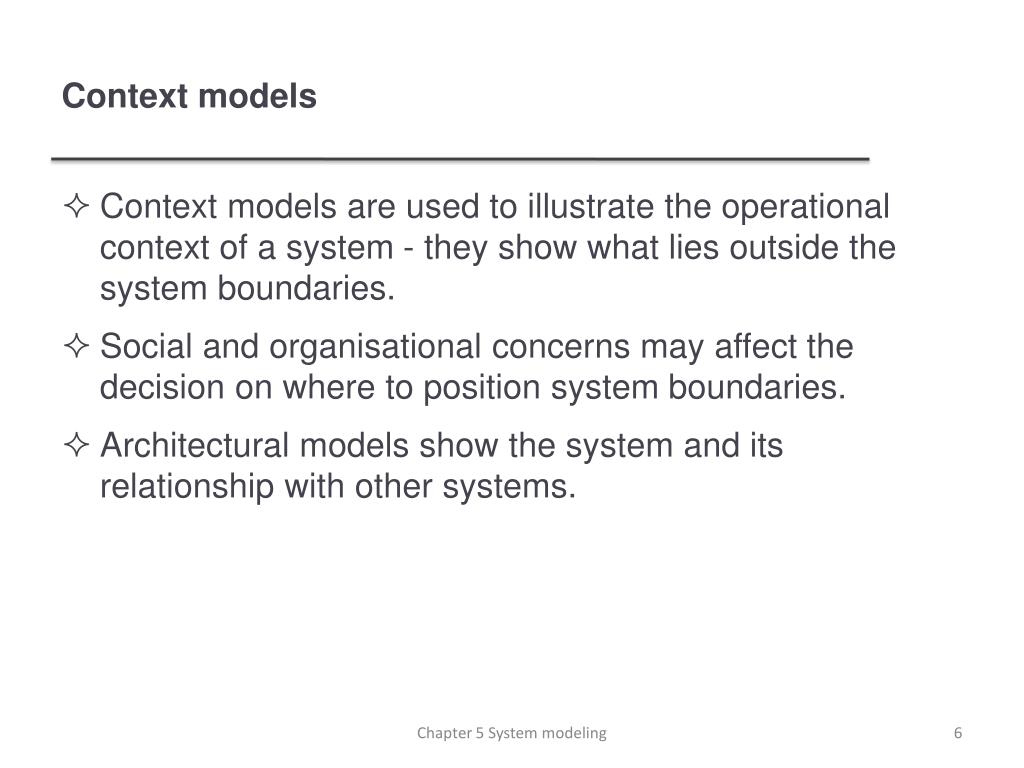 Context models

✧ Context models are used to illustrate the operational context of a system - they show what lies outside the system boundaries.

✧ Social and organisational concerns may affect the decision on where to position system boundaries.

✧ Architectural models show the system and its relationship with other systems.

Chapter 5 System modeling

6